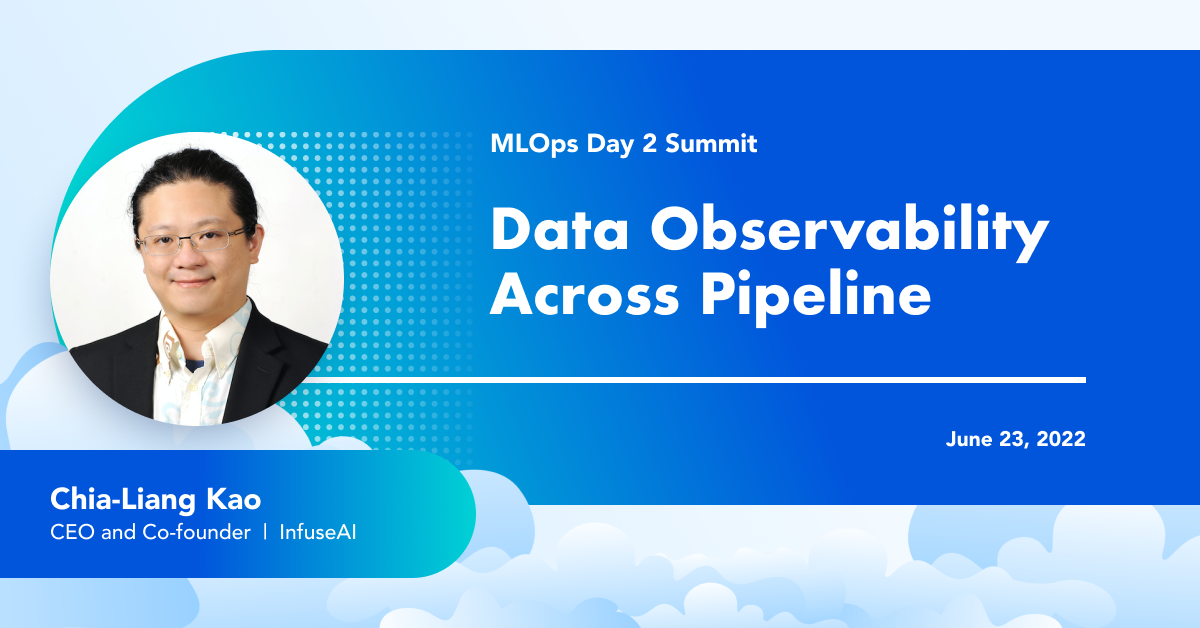 MLOps Day 2 Summit

Data Observability Across Pipeline

June 23, 2022

Chia-Liang Kao

CEO and Co-founder | InfuseAI